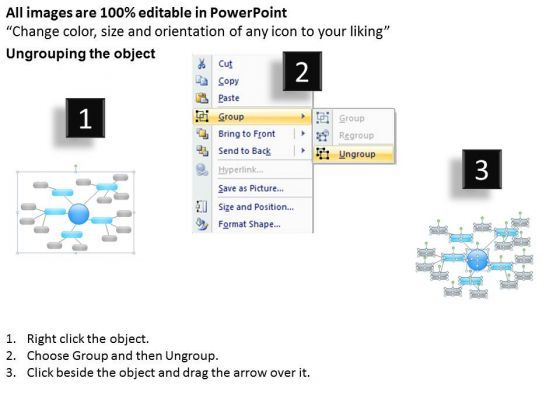 All images are 100% editable in PowerPoint
“Change color, size and orientation of any icon to your liking”
Ungrouping the object

1

2

Cut
Copy
Paste
Group
Bring to Front
Send to Back
Hyperlink...
Save as Picture...
Size and Position...
Format Shape...

Group
Regroup
Ungroup

3

1. Right click the object.
2. Choose Group and then Ungroup.
3. Click beside the object and drag the arrow over it.